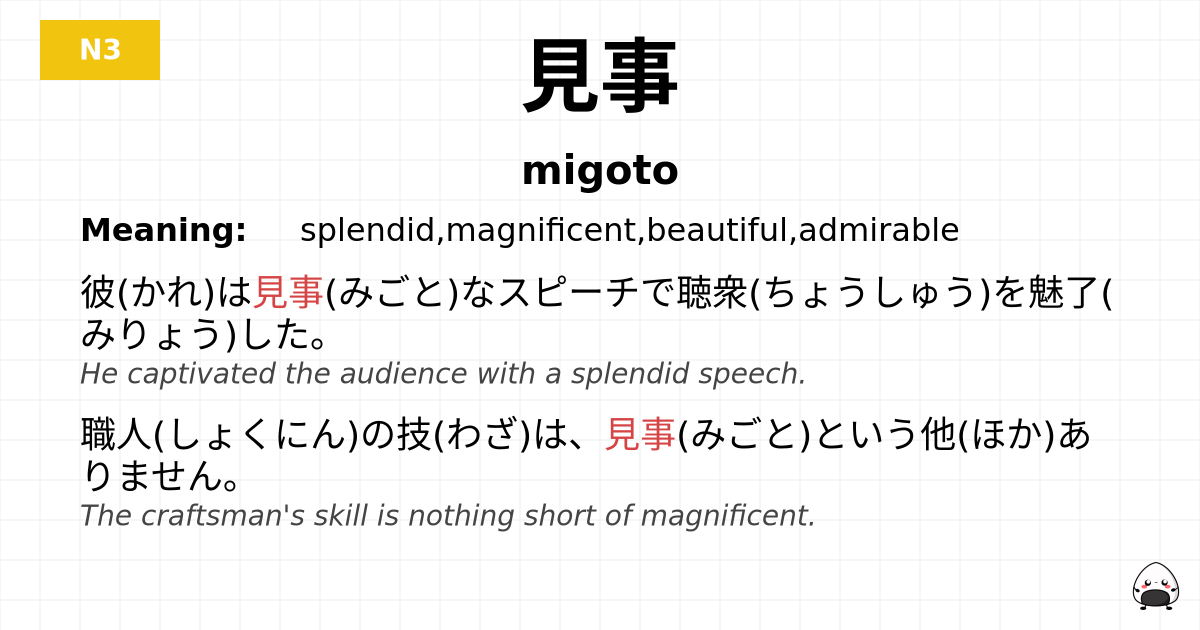 N3

見事

migoto

Meaning: splendid,magnificent,beautiful,admirable

彼(かれ)は見事(みごと)なスピーチで聴衆(ちょうしゅう)を魅了(みりょう)した。
He captivated the audience with a splendid speech.

職人(しょくにん)の技(わざ)は、見事(みごと)という他(ほか)ありません。
The craftsman's skill is nothing short of magnificent.